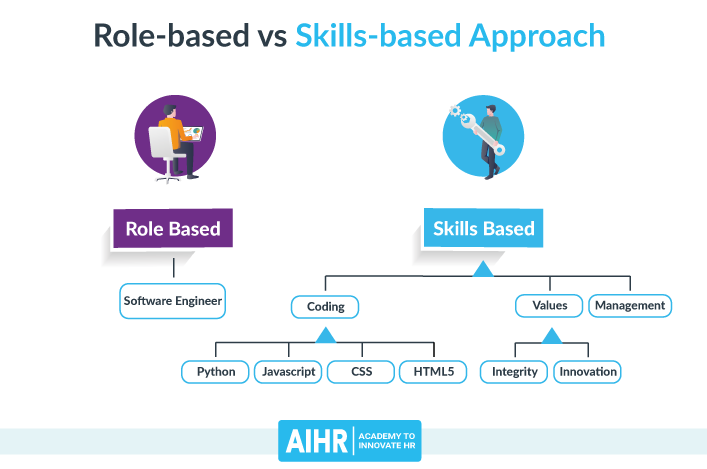 Role-based vs Skills-based Approach

Role Based

Software Engineer

Skills Based

Coding

Values

Management

Python

Javascript

CSS

HTML5

Integrity

Innovation

AIHR ACADEMY TO INNOVATE HR